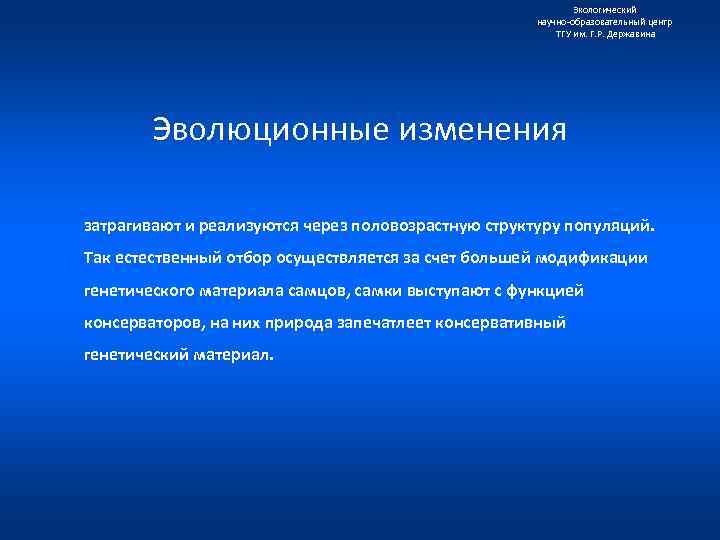 Экологический
научно-образовательный центр
ТГУ им. Г.Р. Державина

Эволюционные изменения

затрагивают и реализуются через половозрастную структуру популяций. Так естественный отбор осуществляется за счет большей модификации генетического материала самцов, самки выступают с функцией консерваторов, на них природа запечатлеет консервативный генетический материал.